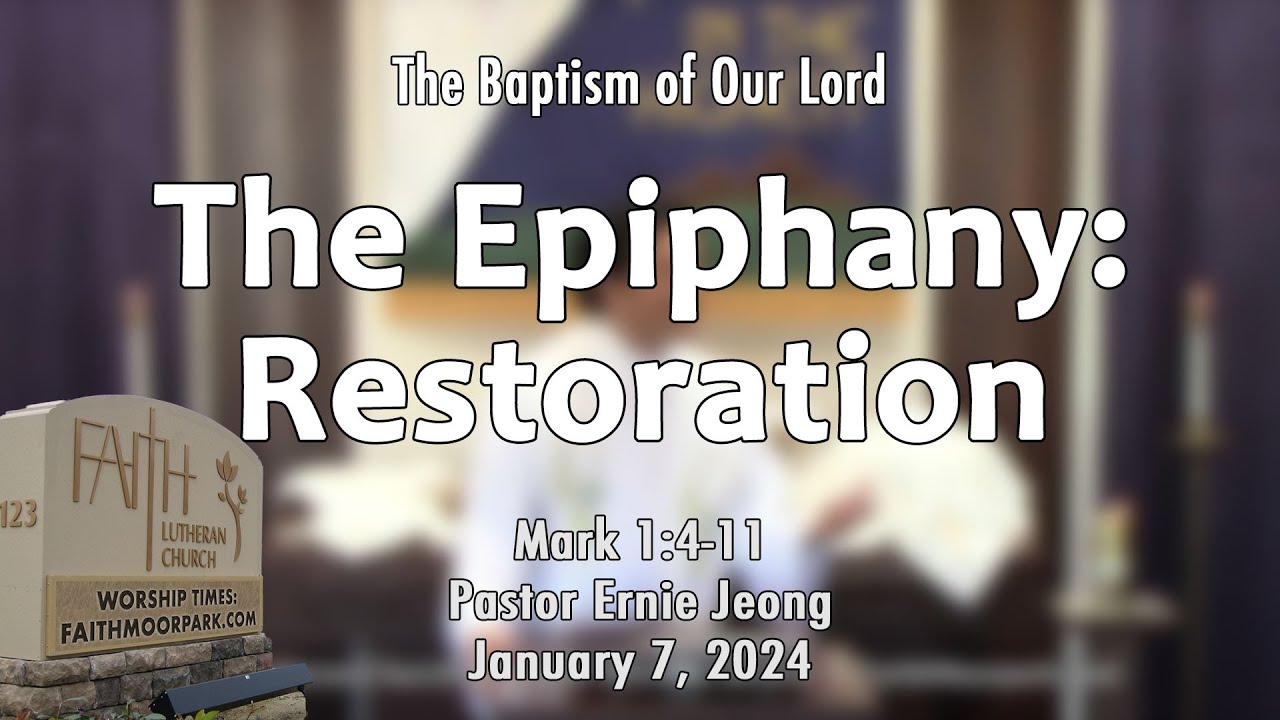 The Baptism of Our Lord

The Epiphany: Restoration

Mark 1:4-11
Pastor Ernie Jeong
January 7, 2024

123
FAITH
LUTHERAN CHURCH
WORSHIP TIMES:
FAITHMOORPARK.COM